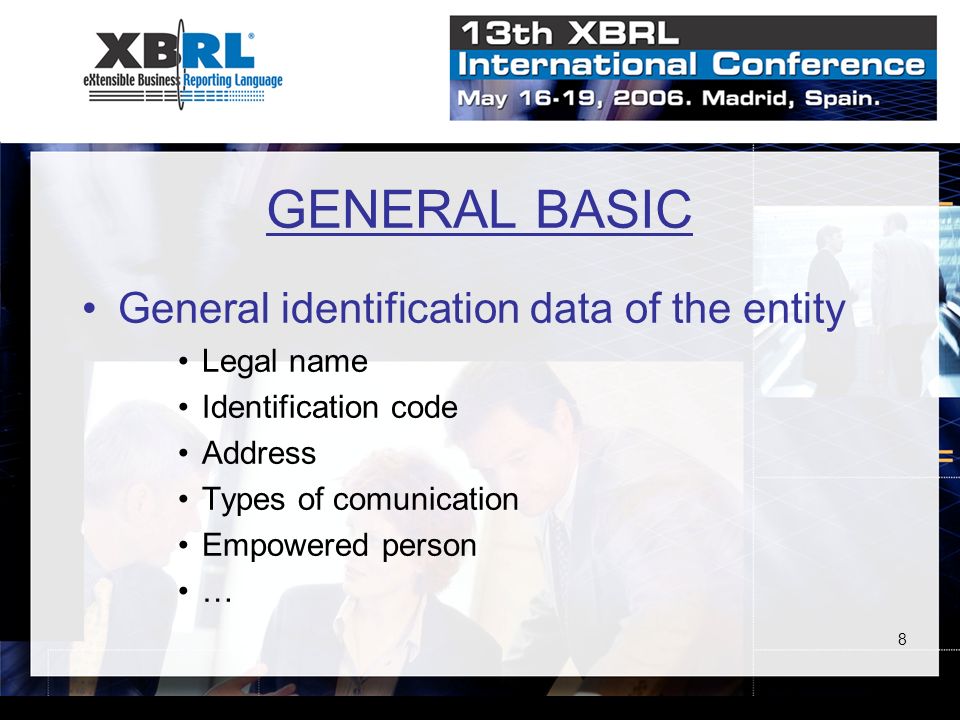 XBRL®
eXtensible Business Reporting Language

13th XBRL
International Conference
May 16-19, 2006. Madrid, Spain.

GENERAL BASIC

• General identification data of the entity
• Legal name
• Identification code
• Address
• Types of comunication
• Empowered person
• …

8